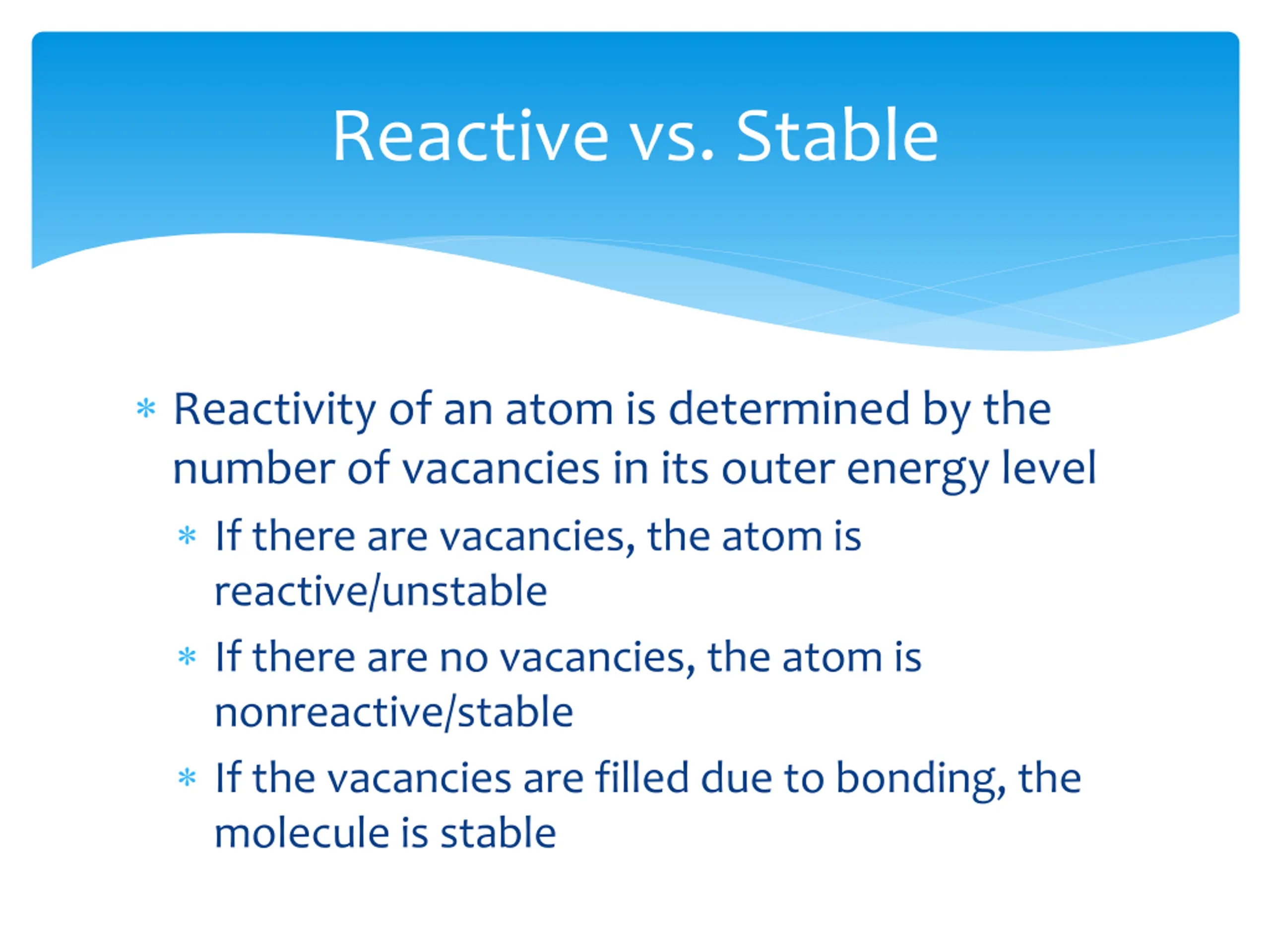 Reactive vs. Stable

* Reactivity of an atom is determined by the number of vacancies in its outer energy level
  * If there are vacancies, the atom is reactive/unstable
  * If there are no vacancies, the atom is nonreactive/stable
  * If the vacancies are filled due to bonding, the molecule is stable